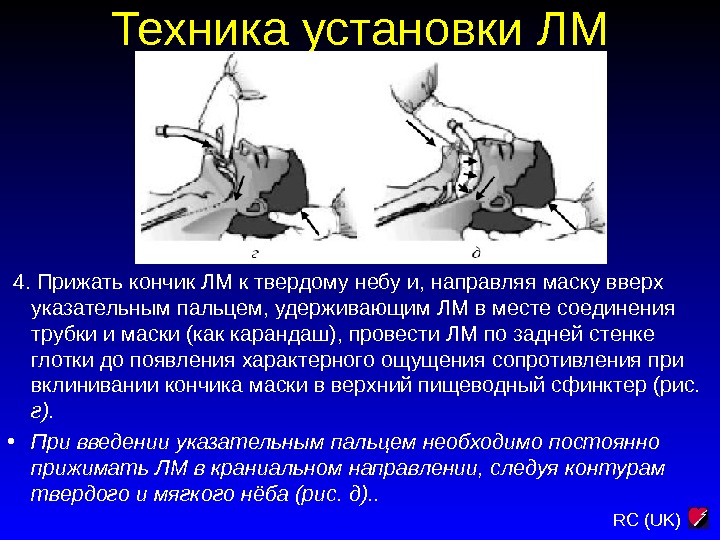 Техника установки ЛМ

г

д

4. Прижать кончик ЛМ к твердому небу и, направляя маску вверх указательным пальцем, удерживающим ЛМ в месте соединения трубки и маски (как карандаш), провести ЛМ по задней стенке глотки до появления характерного ощущения сопротивления при вклинивании кончика маски в верхний пищеводный сфинктер (рис. г).

• При введении указательным пальцем необходимо постоянно прижимать ЛМ в краниальном направлении, следуя контурам твердого и мягкого нёба (рис. д)..

RC (UK)